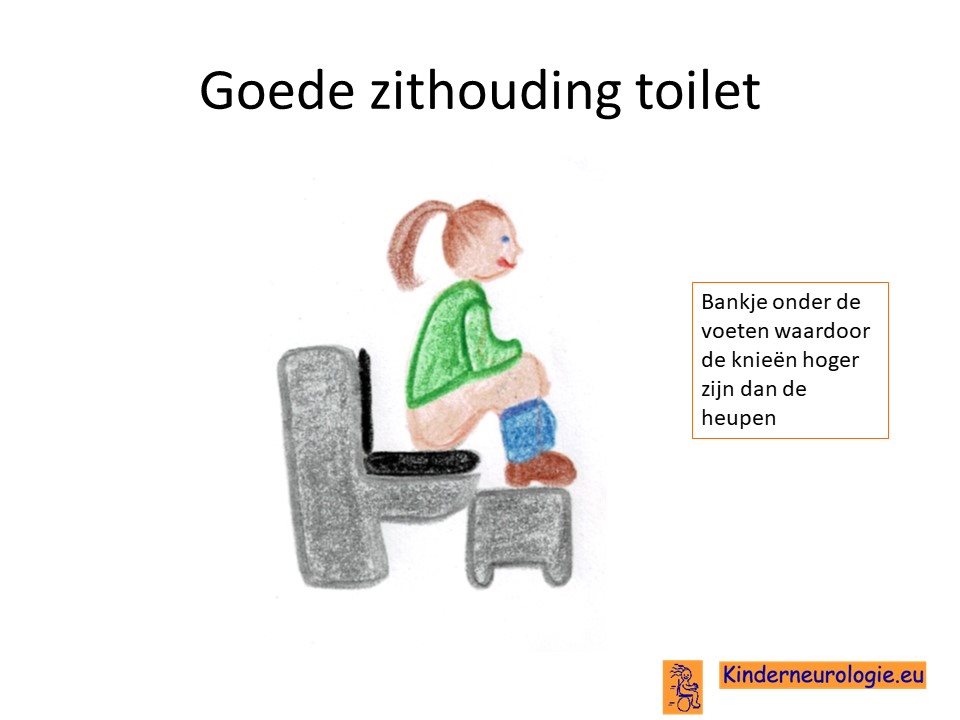 Goede zithouding toilet

Bankje onder de voeten waardoor de knieën hoger zijn dan de heupen

Kinderneurologie.eu